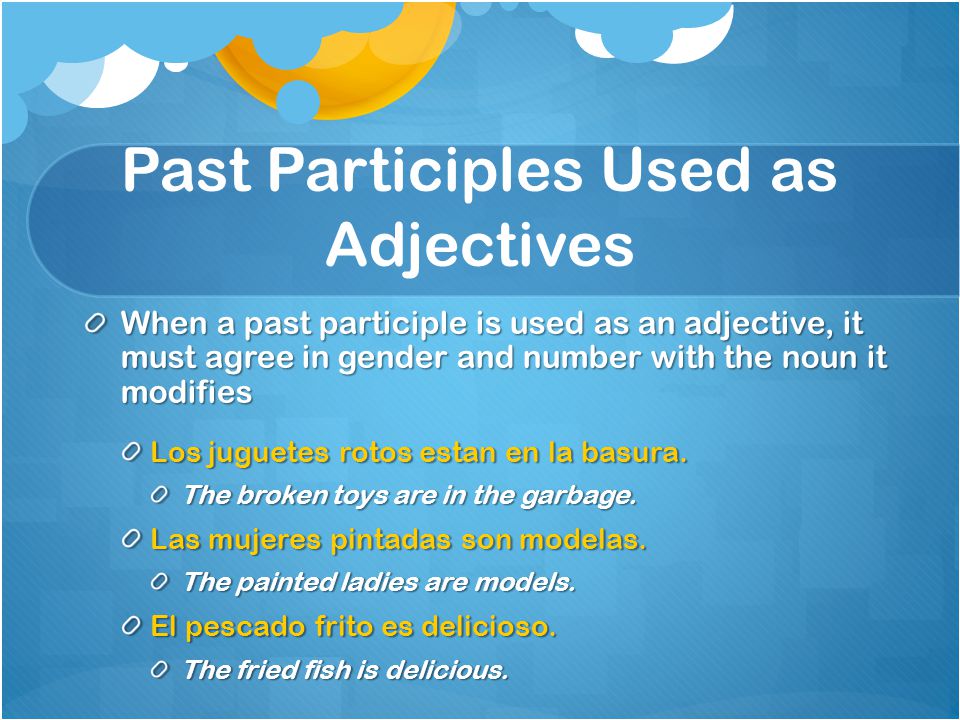 Past Participles Used as Adjectives

When a past participle is used as an adjective, it must agree in gender and number with the noun it modifies

Los juguetes rotos estan en la basura.

The broken toys are in the garbage.

Las mujeres pintadas son modelas.

The painted ladies are models.

El pescado frito es delicioso.

The fried fish is delicious.